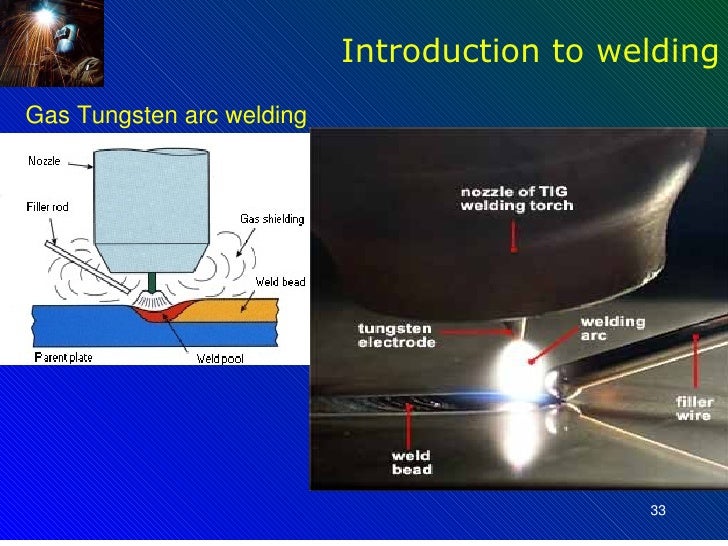 Introduction to welding

Gas Tungsten arc welding

Nozzle

Filler rod

Gas shielding

Weld bead

Parent plate

Weld pool

nozzle of TIG welding torch

tungsten electrode

welding arc

filler wire

weld bead

33